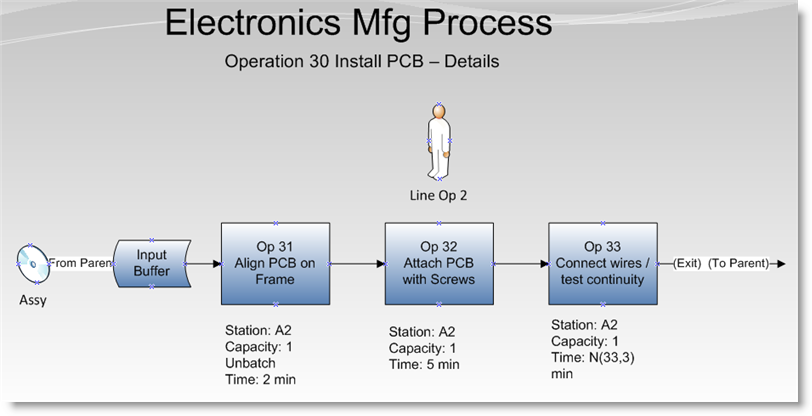 Electronics Mfg Process

Operation 30 Install PCB – Details

Line Op 2

Assy

From Paren

Input Buffer

Op 31
Align PCB on Frame

Op 32
Attach PCB with Screws

Op 33
Connect wires / test continuity

(Exit) (To Parent)

Station: A2
Capacity: 1
Unbatch
Time: 2 min

Station: A2
Capacity: 1
Time: 5 min

Station: A2
Capacity: 1
Time: N(33,3) min